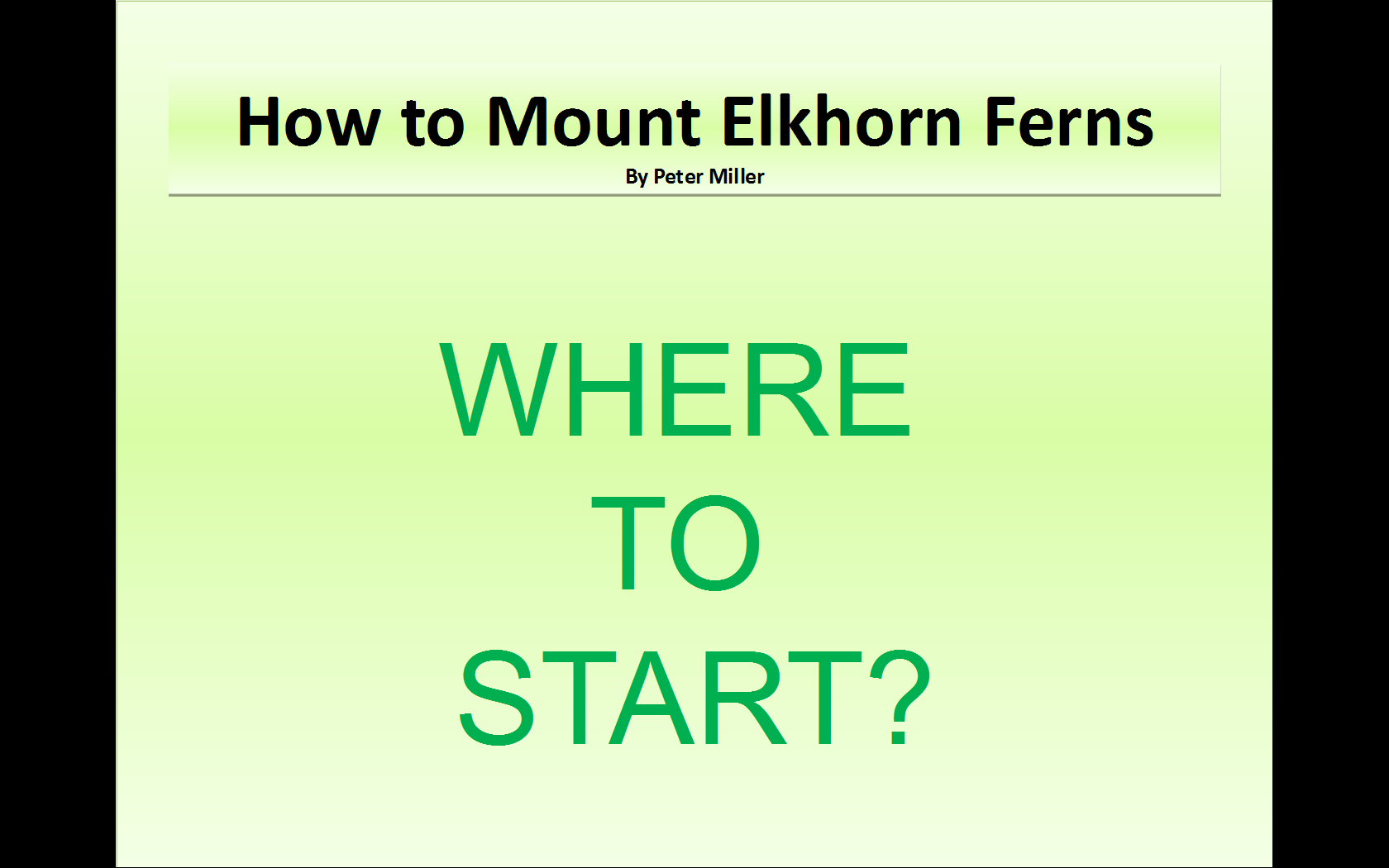 How to Mount Elkhorn Ferns
By Peter Miller

WHERE
TO
START?